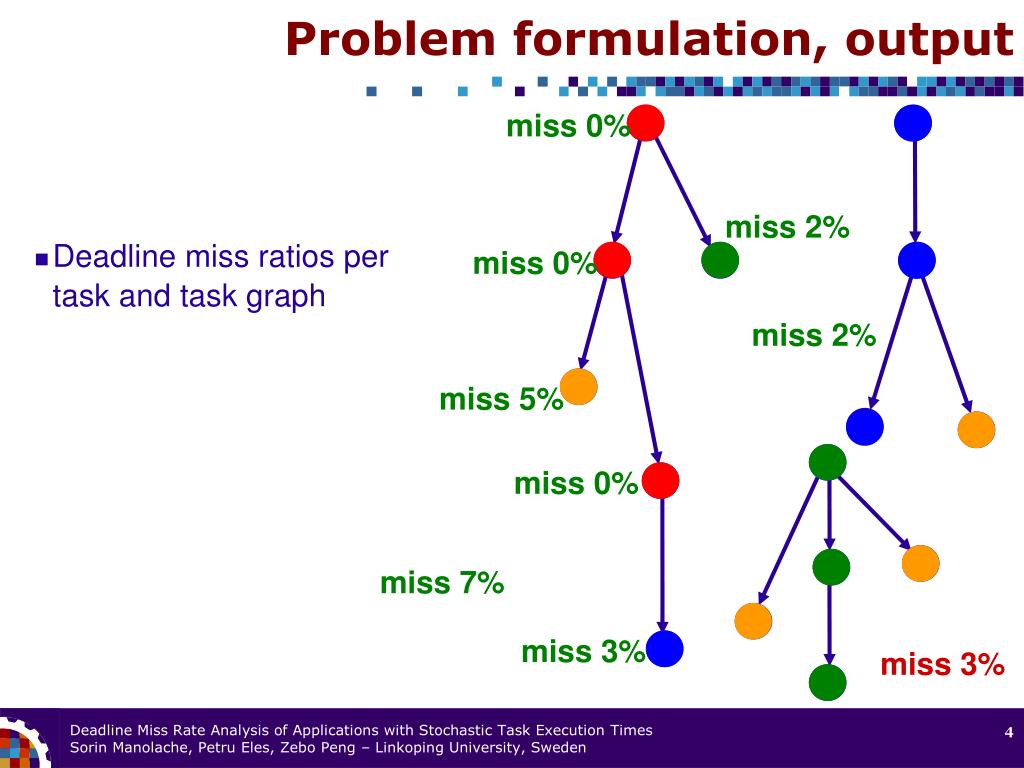 Problem formulation, output

Deadline miss ratios per task and task graph

miss 0%

miss 2%

miss 0%

miss 2%

miss 5%

miss 0%

miss 7%

miss 3%

miss 3%

Deadline Miss Rate Analysis of Applications with Stochastic Task Execution Times
Sorin Manolache, Petru Eles, Zebo Peng – Linkoping University, Sweden

4